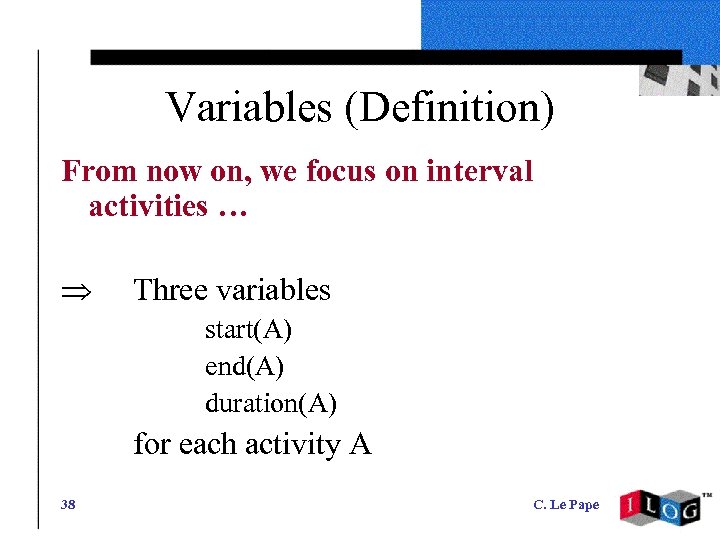 Variables (Definition)

From now on, we focus on interval activities …

$\Rightarrow$ Three variables

start(A)

end(A)

duration(A)

for each activity A

38

C. Le Pape

ILOG™